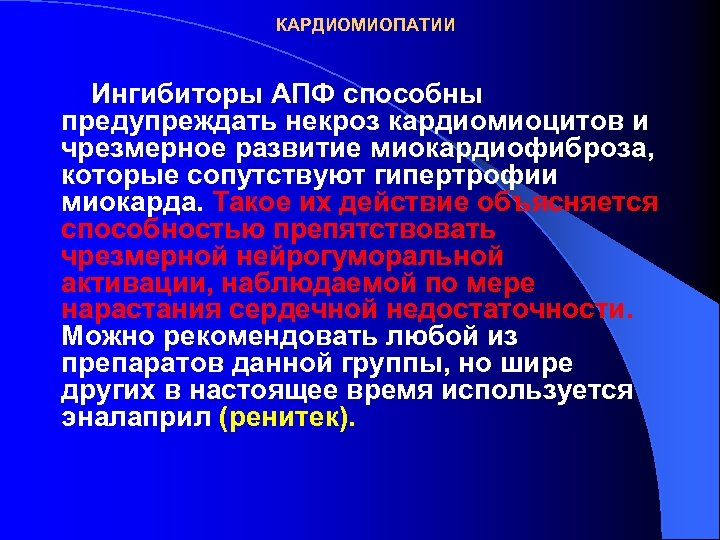 КАРДИОМИОПАТИИ

Ингибиторы АПФ способны предупреждать некроз кардиомиоцитов и чрезмерное развитие миокардиофиброза, которые сопутствуют гипертрофии миокарда. Такое их действие объясняется способностью препятствовать чрезмерной нейрогуморальной активации, наблюдаемой по мере нарастания сердечной недостаточности. Можно рекомендовать любой из препаратов данной группы, но шире других в настоящее время используется эналаприл (ренитек).